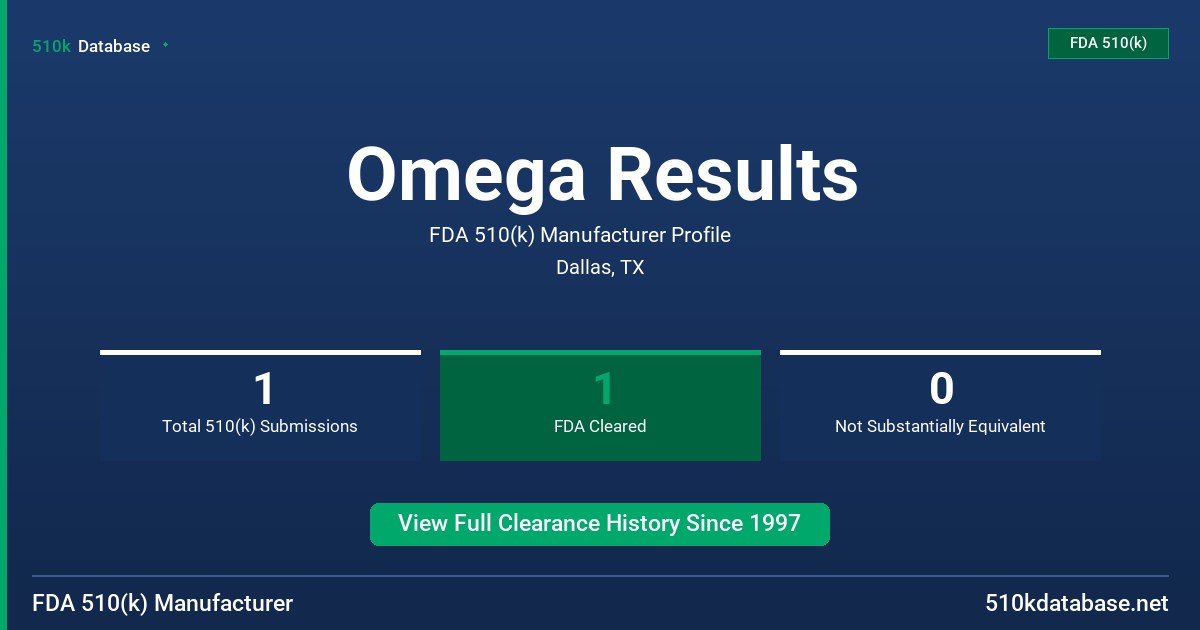 510k Database

FDA 510(k)

Omega Results

FDA 510(k) Manufacturer Profile

Dallas, TX

1
Total 510(k) Submissions

1
FDA Cleared

0
Not Substantially Equivalent

View Full Clearance History Since 1997

FDA 510(k) Manufacturer

510kdatabase.net